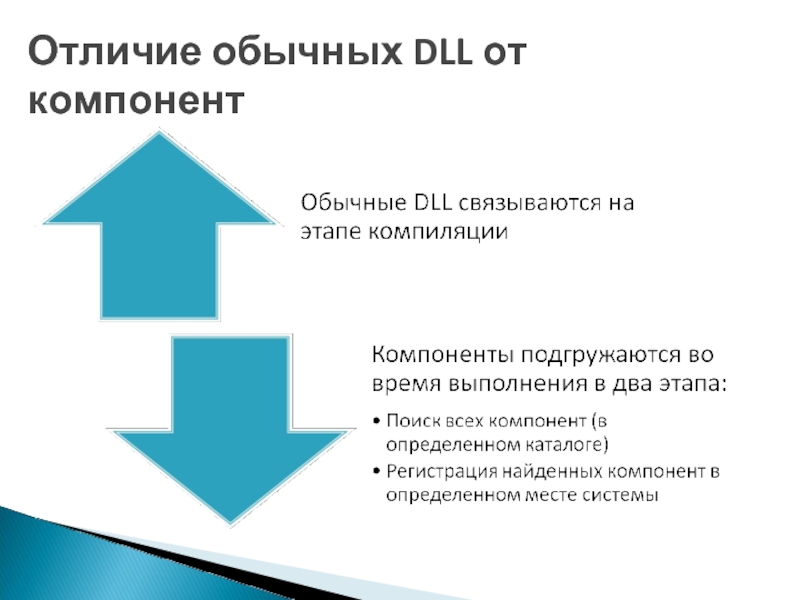 Отличие обычных DLL от компонент

Обычные DLL связываются на этапе компиляции

Компоненты подгружаются во время выполнения в два этапа:

• Поиск всех компонент (в определенном каталоге)
• Регистрация найденных компонент в определенном месте системы